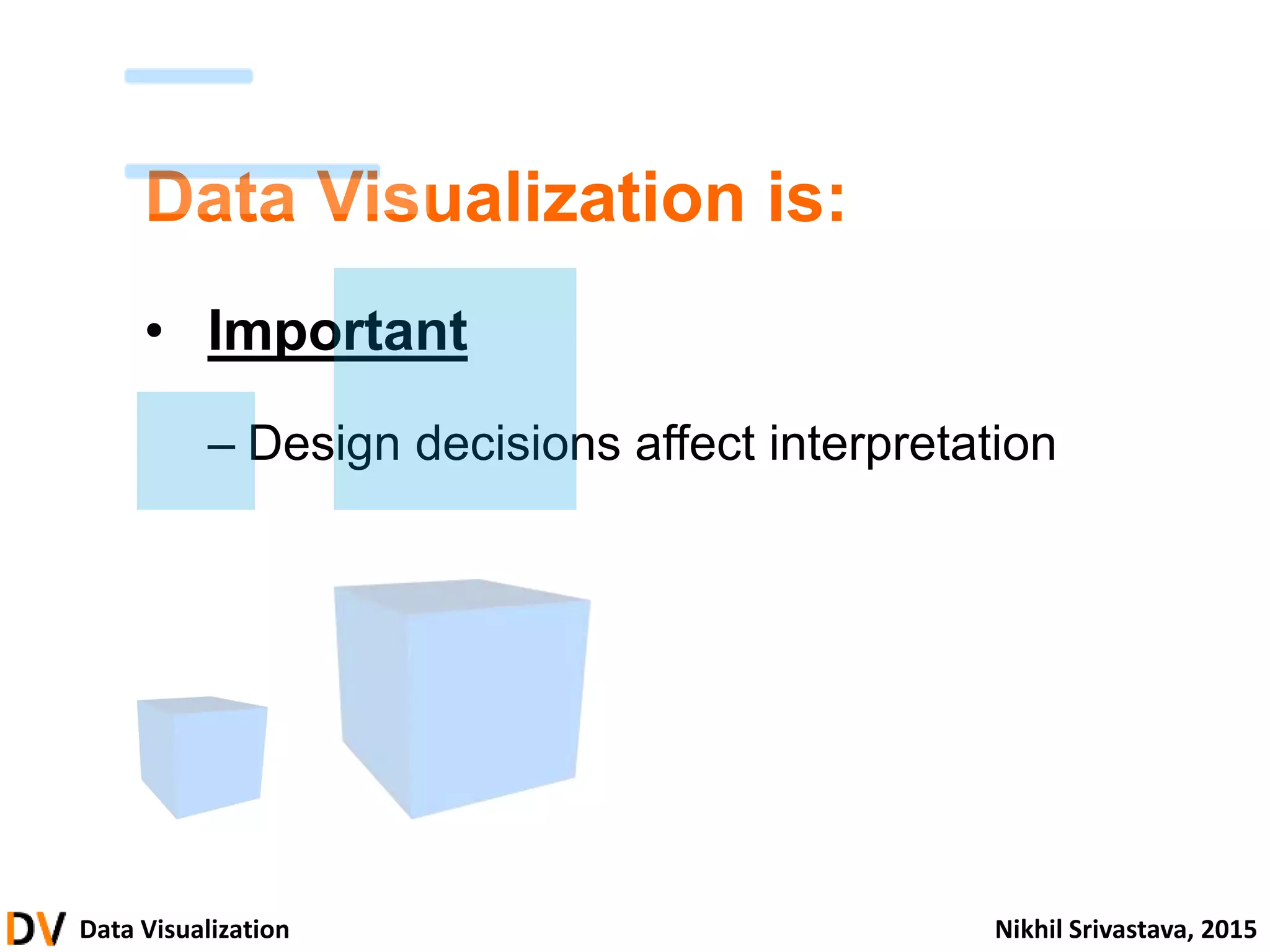 Data Visualization is:

• Important

– Design decisions affect interpretation

DV Data Visualization

Nikhil Srivastava, 2015